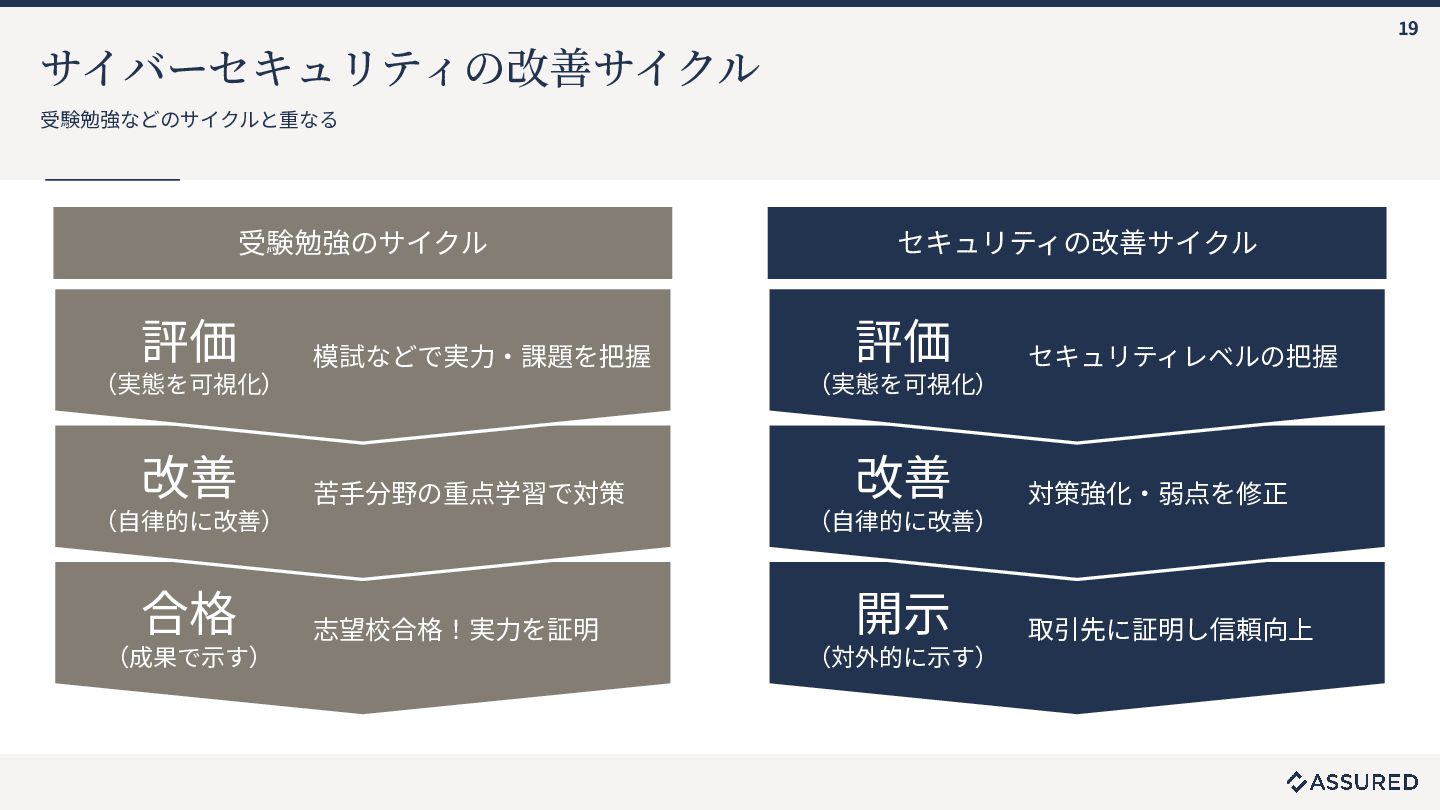 19

サイバーセキュリティの改善サイクル

受験勉強などのサイクルと重なる

受験勉強のサイクル

評価
（実態を可視化）
模試などで実力・課題を把握

改善
（自律的に改善）
苦手分野の重点学習で対策

合格
（成果で示す）
志望校合格！実力を証明

セキュリティの改善サイクル

評価
（実態を可視化）
セキュリティレベルの把握

改善
（自律的に改善）
対策強化・弱点を修正

開示
（対外的に示す）
取引先に証明し信頼向上

ASSURED